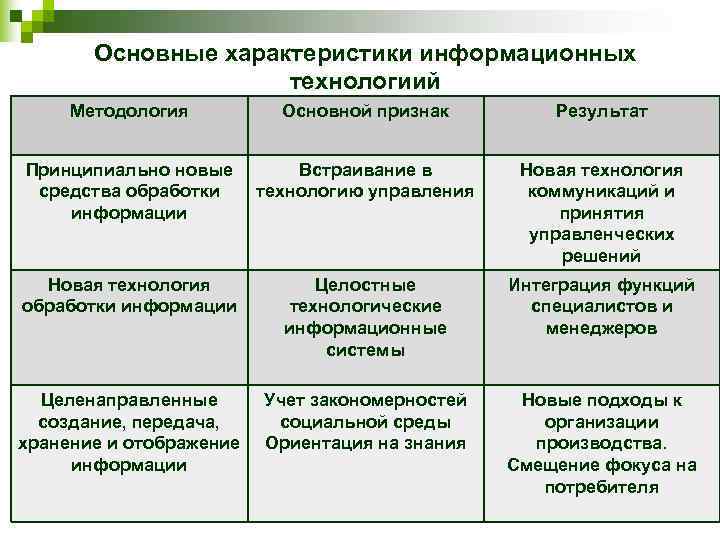 Основные характеристики информационных технологиий

| Методология | Основной признак | Результат |
|---|---|---|
| Принципиально новые средства обработки информации | Встраивание в технологию управления | Новая технология коммуникаций и принятия управленческих решений |
| Новая технология обработки информации | Целостные технологические информационные системы | Интеграция функций специалистов и менеджеров |
| Целенаправленные создание, передача, хранение и отображение информации | Учет закономерностей социальной среды Ориентация на знания | Новые подходы к организации производства. Смещение фокуса на потребителя |